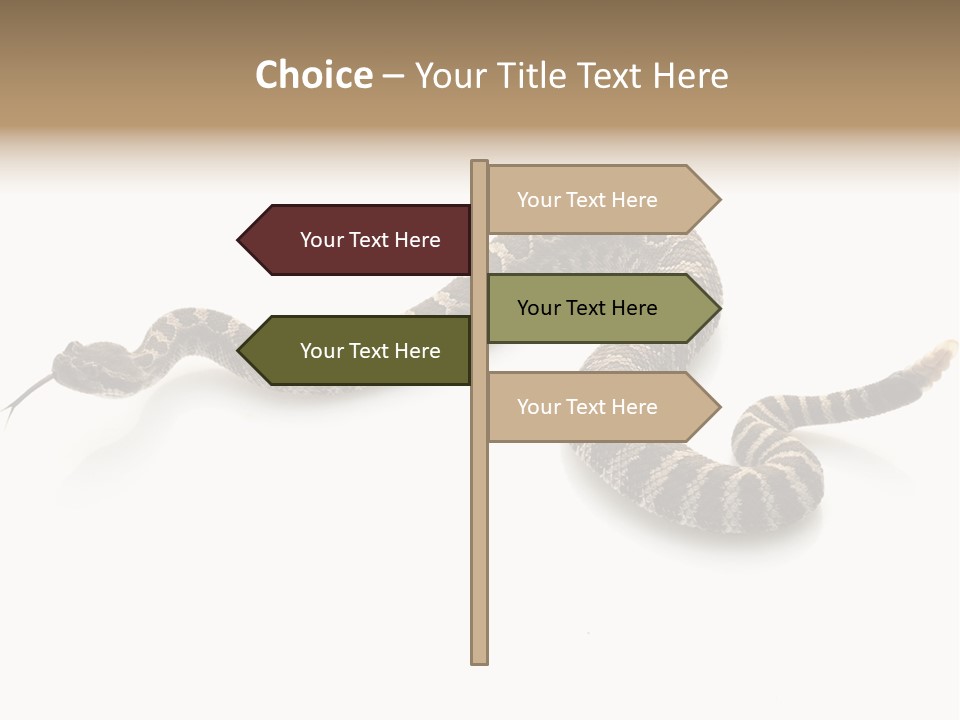 Choice – Your Title Text Here

Your Text Here

Your Text Here

Your Text Here

Your Text Here

Your Text Here